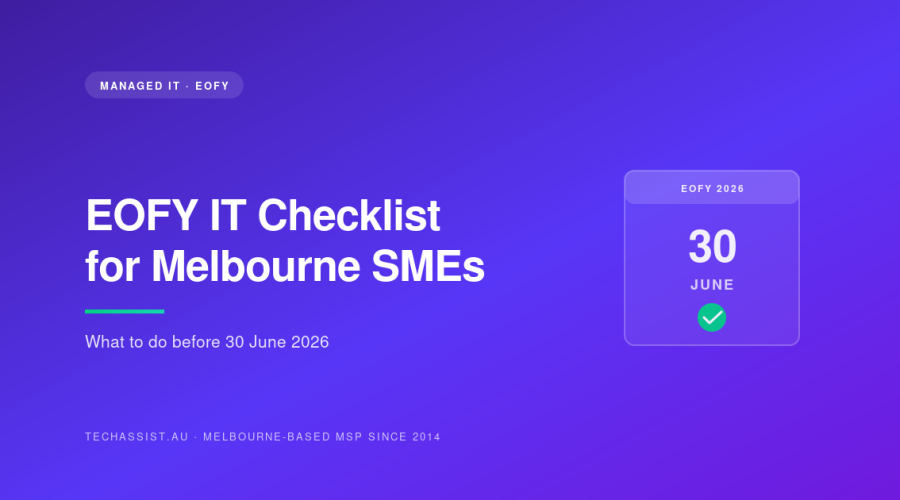 MANAGED IT · EOFY

EOFY IT Checklist for Melbourne SMEs

What to do before 30 June 2026

EOFY 2026

30

JUNE

TECHASSIST.AU · MELBOURNE-BASED MSP SINCE 2014